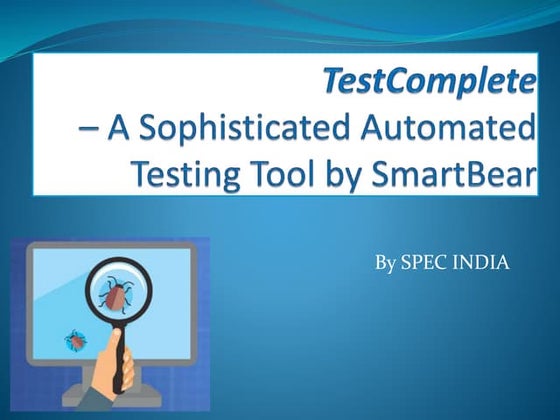 TestComplete – A Sophisticated Automated Testing Tool by SmartBear

By SPEC INDIA